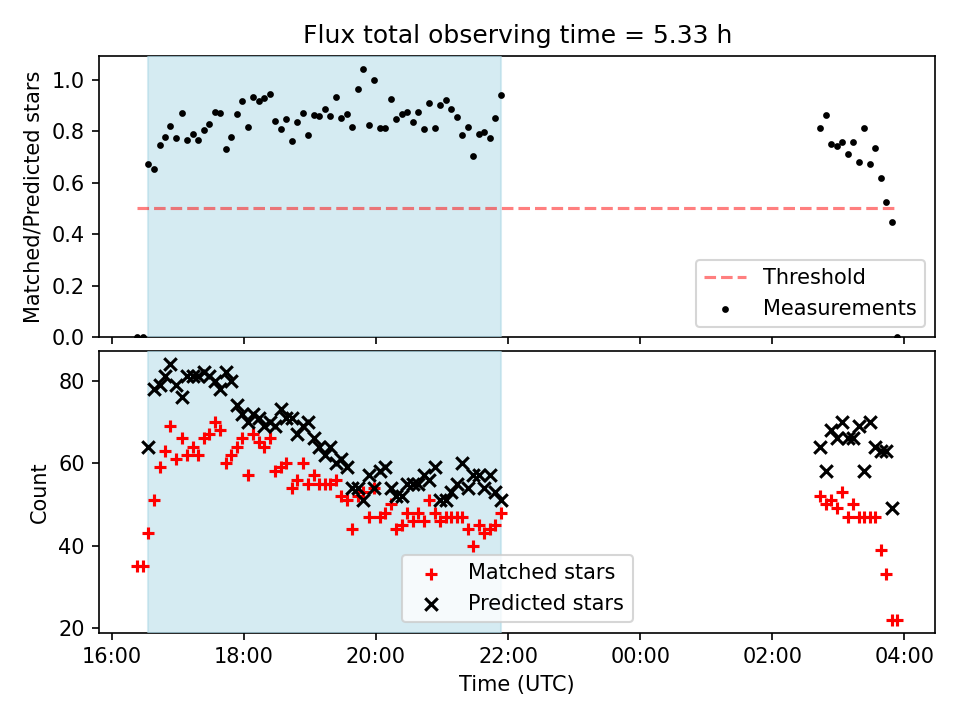 Flux total observing time = 5.33 h

Matched/Predicted stars

1.0
0.8
0.6
0.4
0.2
0.0

Threshold
Measurements

Count

80
60
40
20

Matched stars
Predicted stars

16:00
18:00
20:00
22:00
00:00
02:00
04:00

Time (UTC)